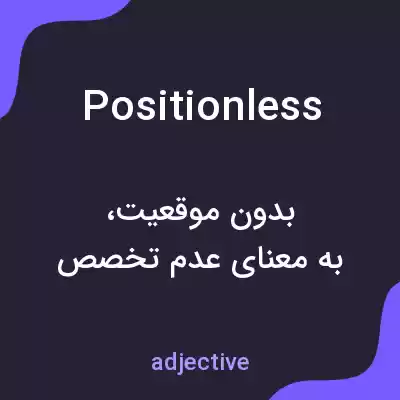 Positionless

بدون موقعیت،
به معنای عدم تخصص

adjective